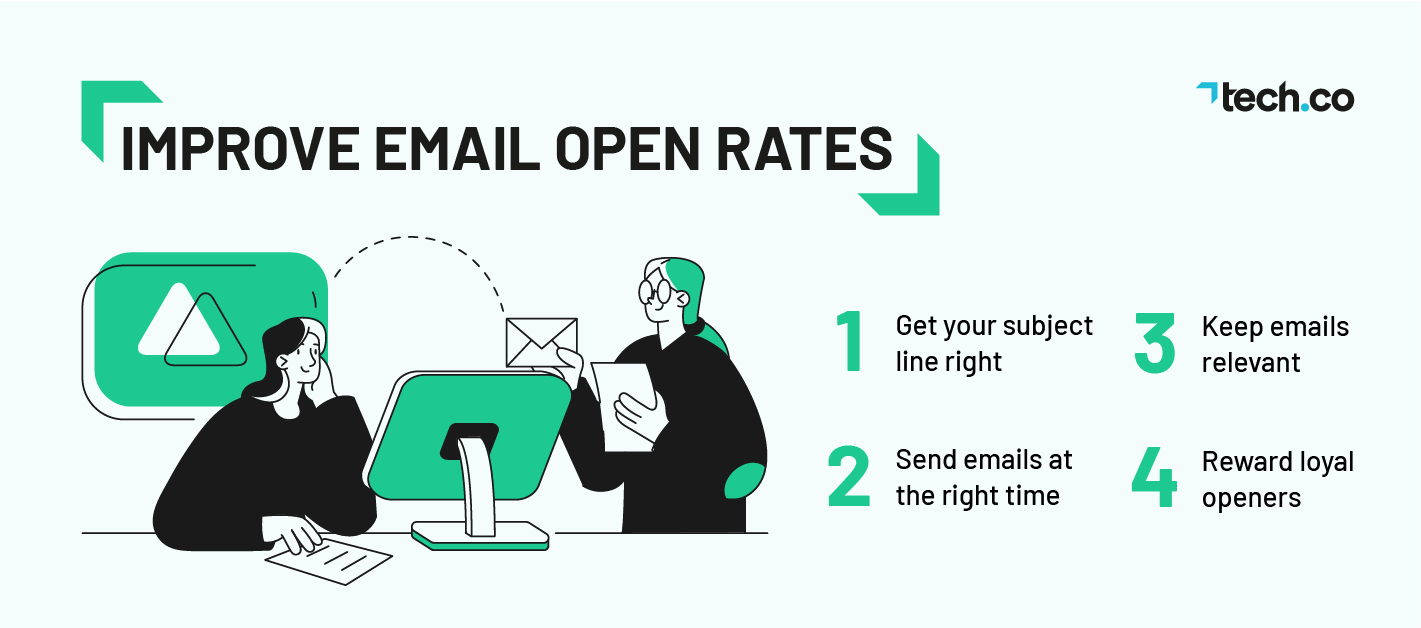 IMPROVE EMAIL OPEN RATES

tech.co

1 Get your subject line right

2 Send emails at the right time

3 Keep emails relevant

4 Reward loyal openers